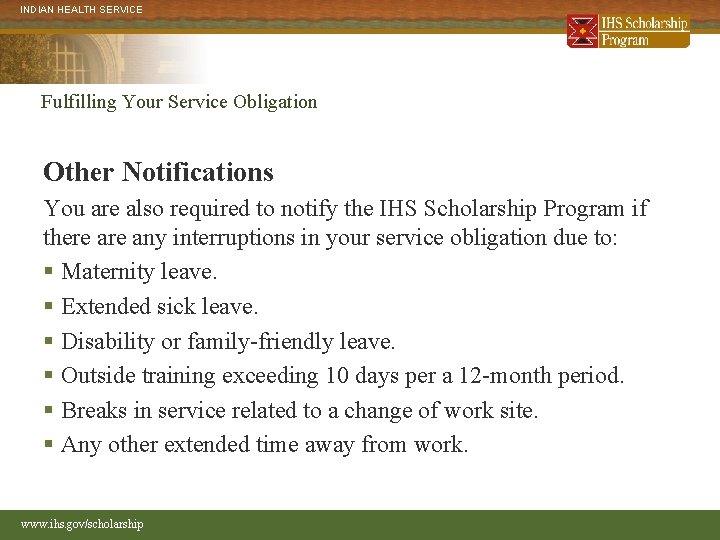 INDIAN HEALTH SERVICE

IHS Scholarship Program

Fulfilling Your Service Obligation

Other Notifications

You are also required to notify the IHS Scholarship Program if there are any interruptions in your service obligation due to:

▪ Maternity leave.

▪ Extended sick leave.

▪ Disability or family-friendly leave.

▪ Outside training exceeding 10 days per a 12-month period.

▪ Breaks in service related to a change of work site.

▪ Any other extended time away from work.

www.ihs.gov/scholarship